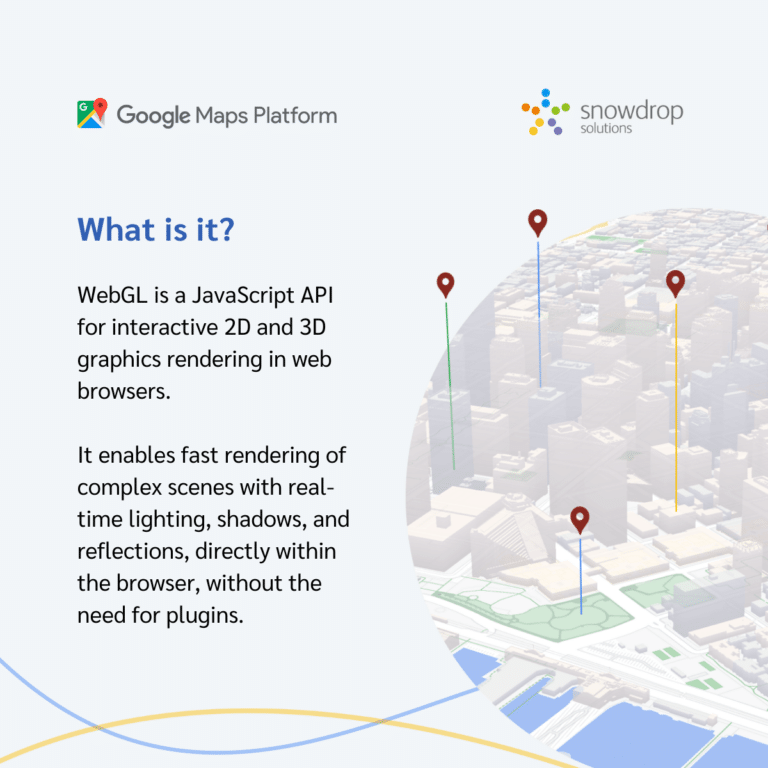 Google Maps Platform

snowdrop solutions

What is it?

WebGL is a JavaScript API for interactive 2D and 3D graphics rendering in web browsers.

It enables fast rendering of complex scenes with real-time lighting, shadows, and reflections, directly within the browser, without the need for plugins.